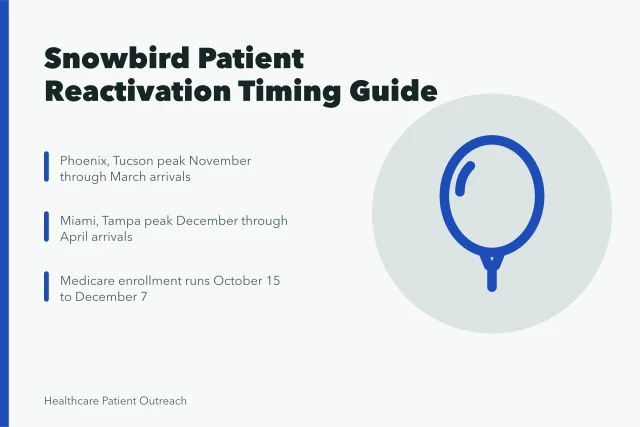 Snowbird Patient Reactivation Timing Guide

Phoenix, Tucson peak November through March arrivals

Miami, Tampa peak December through April arrivals

Medicare enrollment runs October 15 to December 7

Healthcare Patient Outreach